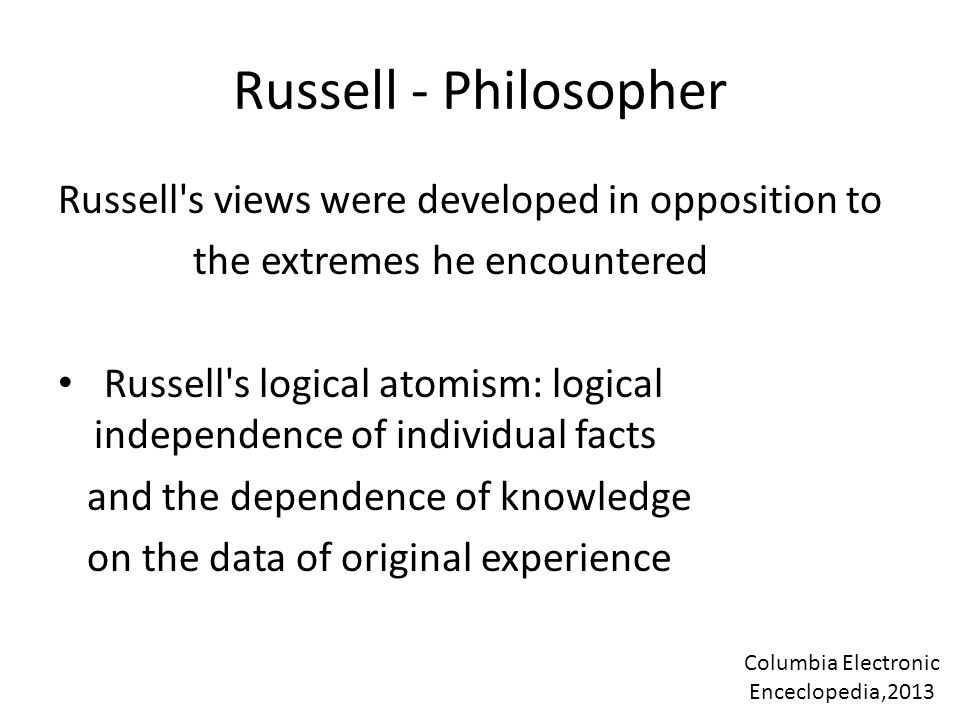 Russell - Philosopher

Russell's views were developed in opposition to the extremes he encountered

• Russell's logical atomism: logical independence of individual facts and the dependence of knowledge on the data of original experience

Columbia Electronic Enceclopedia,2013